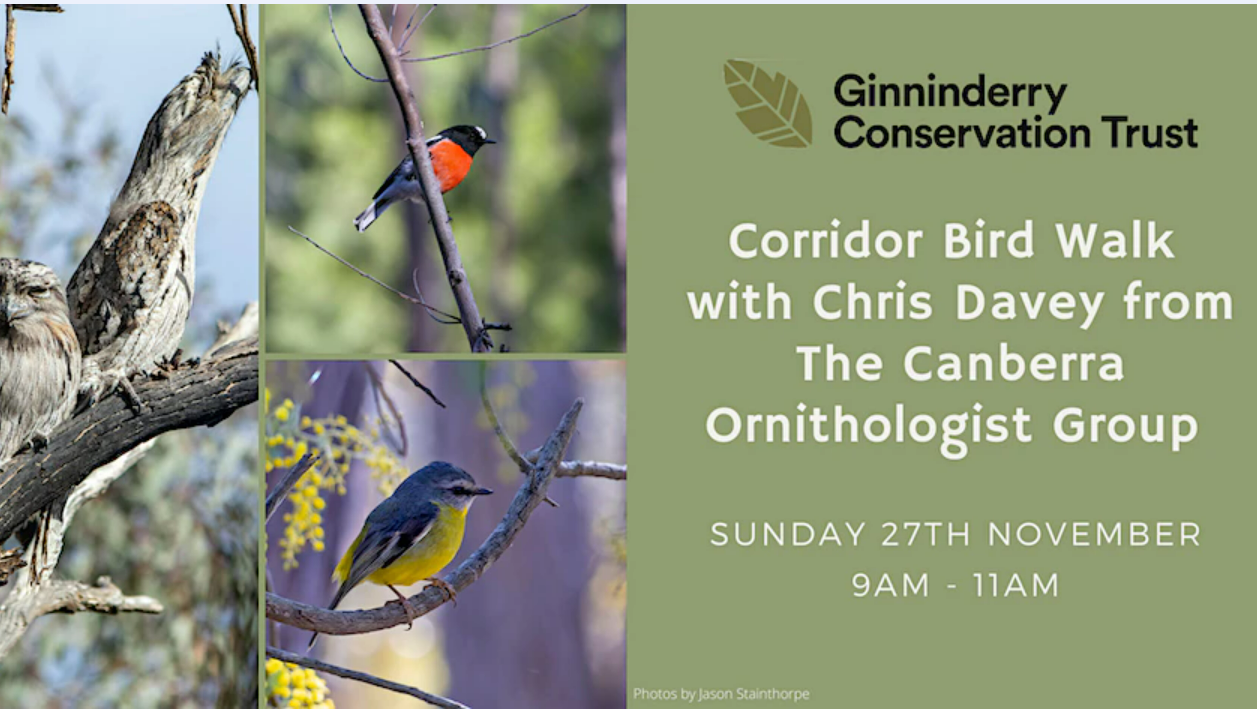 Ginninderry Conservation Trust

Corridor Bird Walk with Chris Davey from The Canberra Ornithologist Group

SUNDAY 27TH NOVEMBER
9AM - 11AM

Photos by Jason Stainthorpe